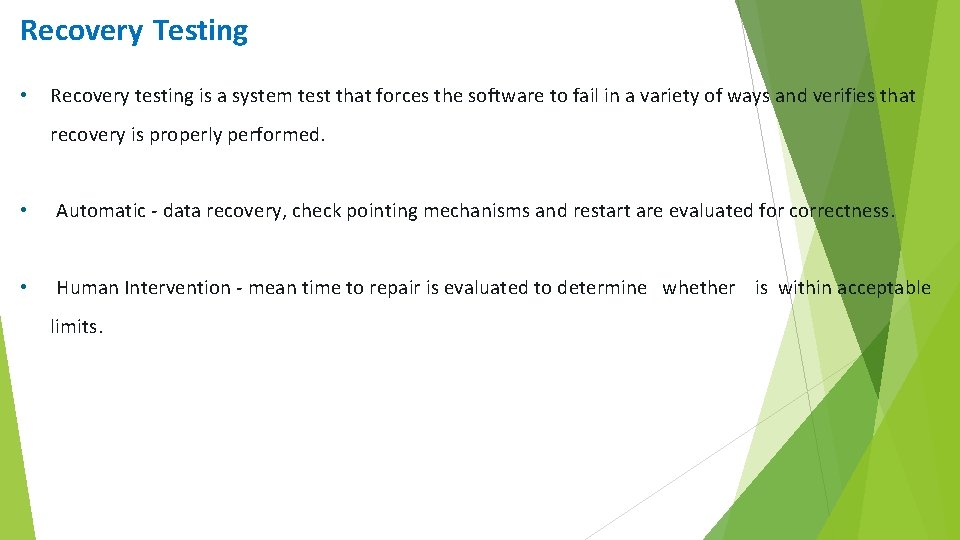 Recovery Testing

• Recovery testing is a system test that forces the software to fail in a variety of ways and verifies that recovery is properly performed.

• Automatic - data recovery, check pointing mechanisms and restart are evaluated for correctness.

• Human Intervention - mean time to repair is evaluated to determine whether is within acceptable limits.